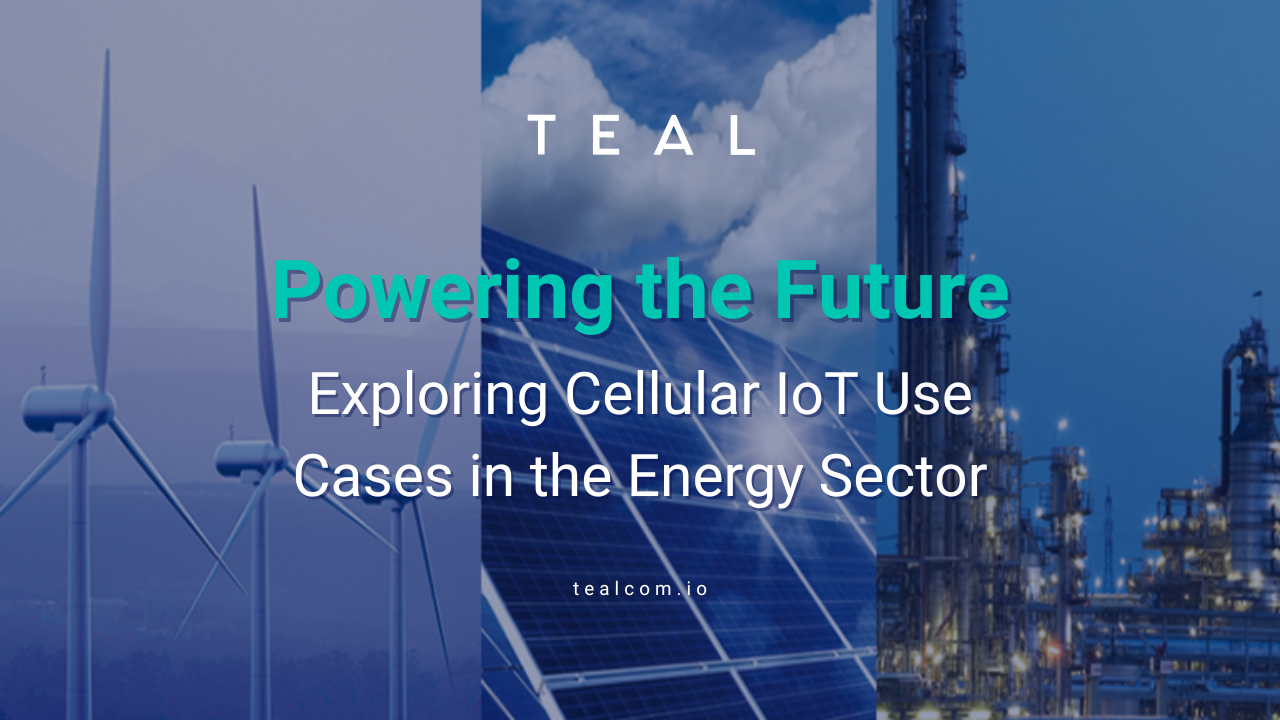 TEAL

Powering the Future

Exploring Cellular IoT Use Cases in the Energy Sector

tealcom.io